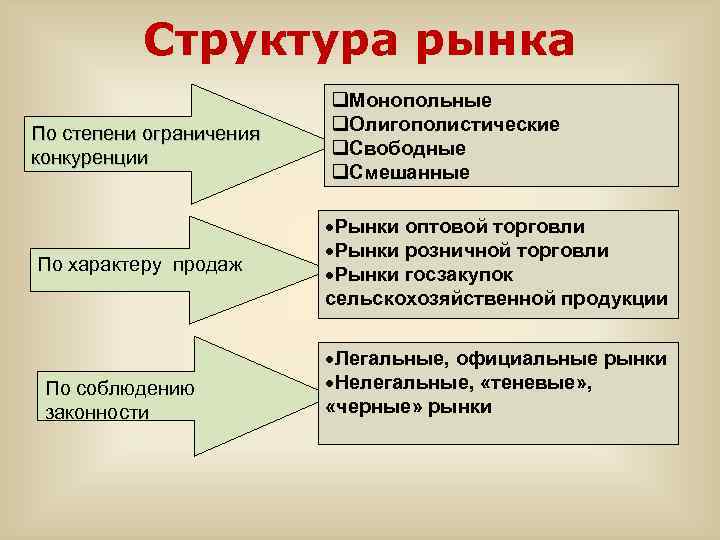 Структура рынка

По степени ограничения конкуренции

❑Монопольные
❑Олигополистические
❑Свободные
❑Смешанные

По характеру продаж

•Рынки оптовой торговли
•Рынки розничной торговли
•Рынки госзакупок сельскохозяйственной продукции

По соблюдению законности

•Легальные, официальные рынки
•Нелегальные, «теневые», «черные» рынки